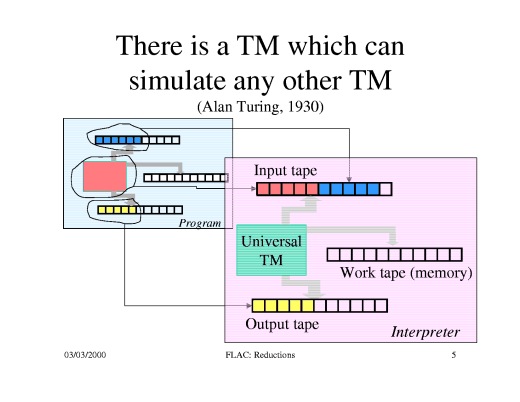 There is a TM which can simulate any other TM

(Alan Turing, 1930)

Program

Input tape

Universal TM

Work tape (memory)

Output tape

Interpreter

03/03/2000

FLAC: Reductions

5